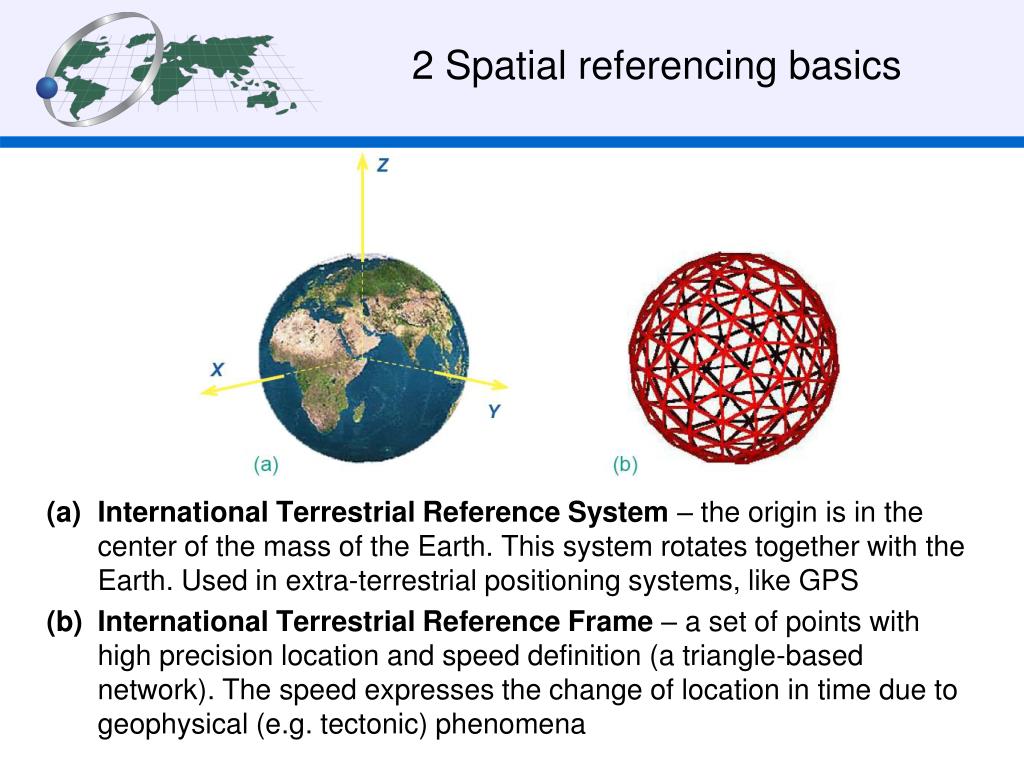 2 Spatial referencing basics

Z

X

Y

(a)

(b)

(a) International Terrestrial Reference System – the origin is in the center of the mass of the Earth. This system rotates together with the Earth. Used in extra-terrestrial positioning systems, like GPS

(b) International Terrestrial Reference Frame – a set of points with high precision location and speed definition (a triangle-based network). The speed expresses the change of location in time due to geophysical (e.g. tectonic) phenomena